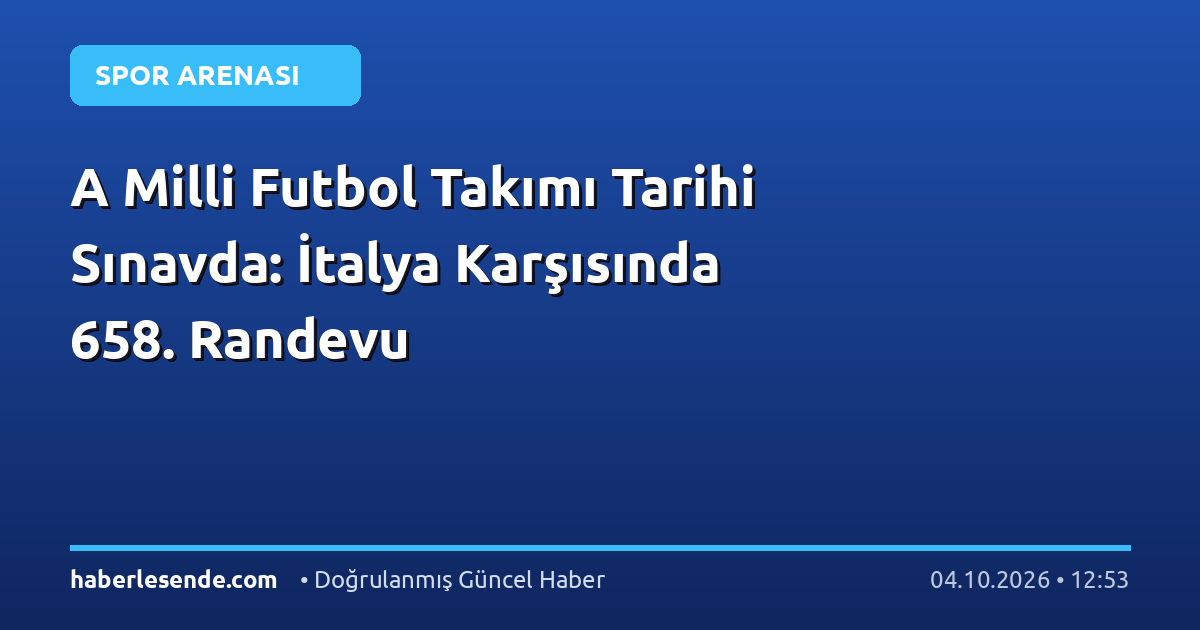 SPOR ARENASI

A Milli Futbol Takımı Tarihi Sınavda: İtalya Karşısında 658. Randevu

haberlesende.com • Doğrulanmış Güncel Haber 04.10.2026 • 12:53